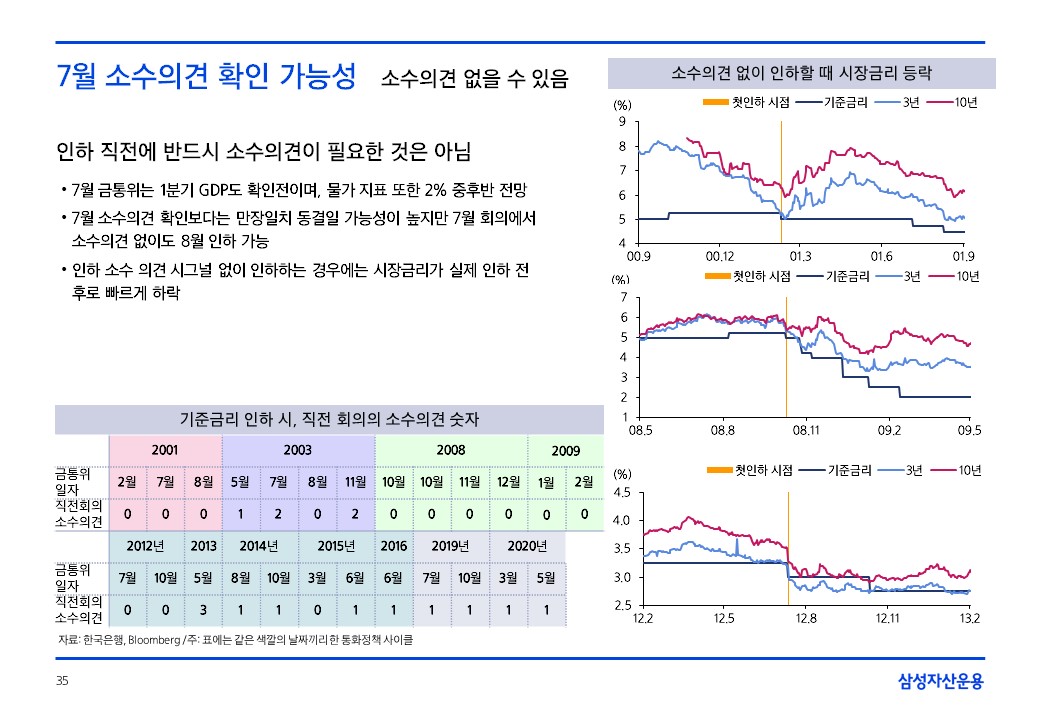 7월 소수의견 확인 가능성 소수의견 없을 수 있음

인하 직전에 반드시 소수의견이 필요한 것은 아님

• 7월 금통위는 1분기 GDP도 확인전이며, 물가 지표 또한 2% 중후반 전망

• 7월 소수의견 확인보다는 만장일치 동결일 가능성이 높지만 7월 회의에서 소수의견 없이도 8월 인하 가능

• 인하 소수 의견 시그널 없이 인하하는 경우에는 시장금리가 실제 인하 전후로 빠르게 하락

기준금리 인하 시, 직전 회의의 소수의견 숫자

| | 2001 | | | 2003 | | | | 2008 | | | | 2009 | |
|---|---|---|---|---|---|---|---|---|---|---|---|---|---|
| 금통위 일자 | 2월 | 7월 | 8월 | 5월 | 7월 | 8월 | 11월 | 10월 | 10월 | 11월 | 12월 | 1월 | 2월 |
| 직전회의 소수의견 | 0 | 0 | 0 | 1 | 2 | 0 | 2 | 0 | 0 | 0 | 0 | 0 | 0 |

| | 2012년 | | 2013 | 2014년 | | 2015년 | | 2016 | 2019년 | | 2020년 | |
|---|---|---|---|---|---|---|---|---|---|---|---|---|
| 금통위 일자 | 7월 | 10월 | 5월 | 8월 | 10월 | 3월 | 6월 | 6월 | 7월 | 10월 | 3월 | 5월 |
| 직전회의 소수의견 | 0 | 0 | 3 | 1 | 1 | 0 | 1 | 1 | 1 | 1 | 1 | 1 |

자료: 한국은행, Bloomberg /주: 표에는 같은 색깔의 날짜끼리 한 통화정책 사이클

소수의견 없이 인하할 때 시장금리 등락

(%) 첫인하 시점 기준금리 3년 10년
9 8 7 6 5 4
00.9 00.12 01.3 01.6 01.9

(%) 첫인하 시점 기준금리 3년 10년
7 6 5 4 3 2 1
08.5 08.8 08.11 09.2 09.5

(%) 첫인하 시점 기준금리 3년 10년
4.5 4.0 3.5 3.0 2.5
12.2 12.5 12.8 12.11 13.2

35 삼성자산운용